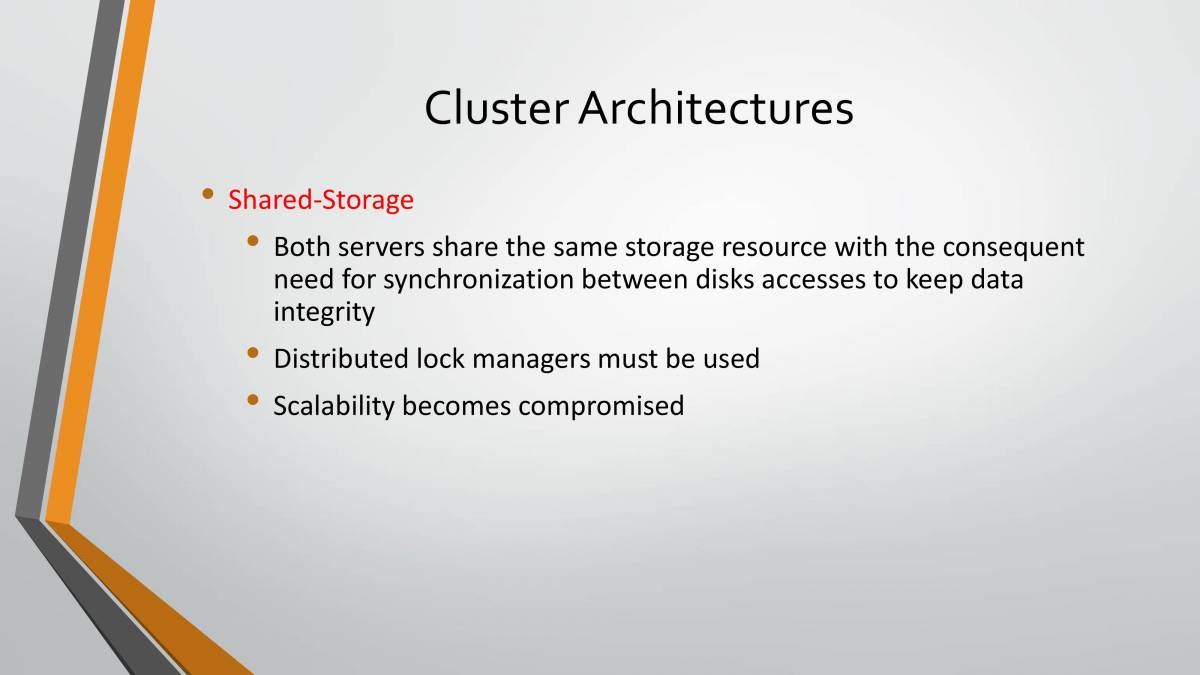 Cluster Architectures

• Shared-Storage
  • Both servers share the same storage resource with the consequent need for synchronization between disks accesses to keep data integrity
  • Distributed lock managers must be used
  • Scalability becomes compromised